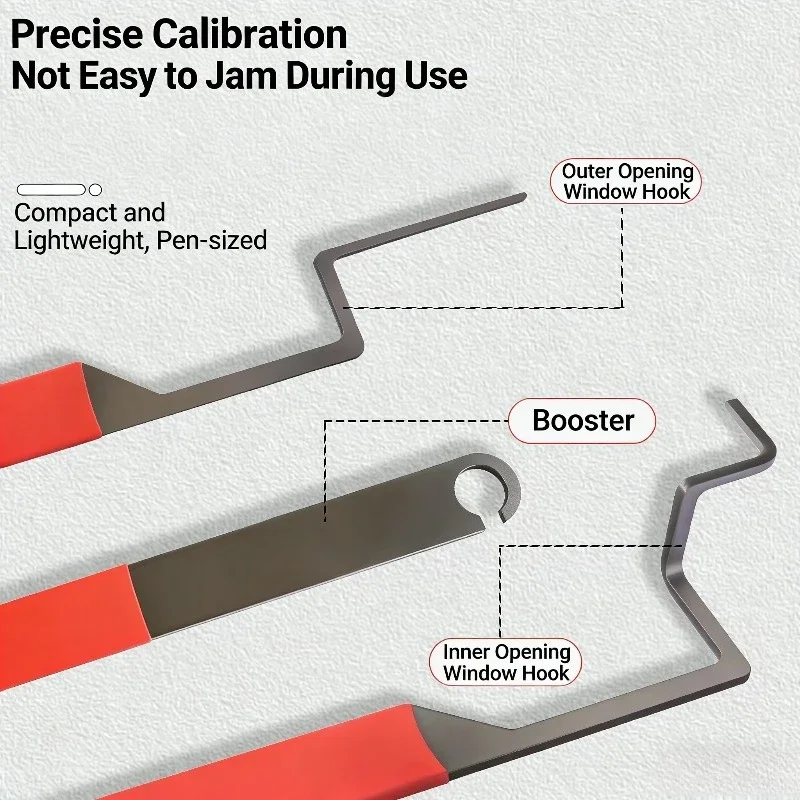 Precise Calibration
Not Easy to Jam During Use

Compact and Lightweight, Pen-sized

Outer Opening Window Hook

Booster

Inner Opening Window Hook